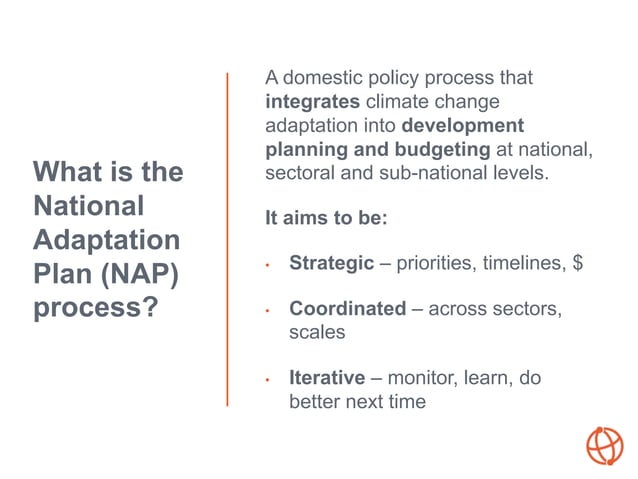 What is the National Adaptation Plan (NAP) process?

A domestic policy process that integrates climate change adaptation into development planning and budgeting at national, sectoral and sub-national levels.

It aims to be:

• Strategic – priorities, timelines, \$

• Coordinated – across sectors, scales

• Iterative – monitor, learn, do better next time